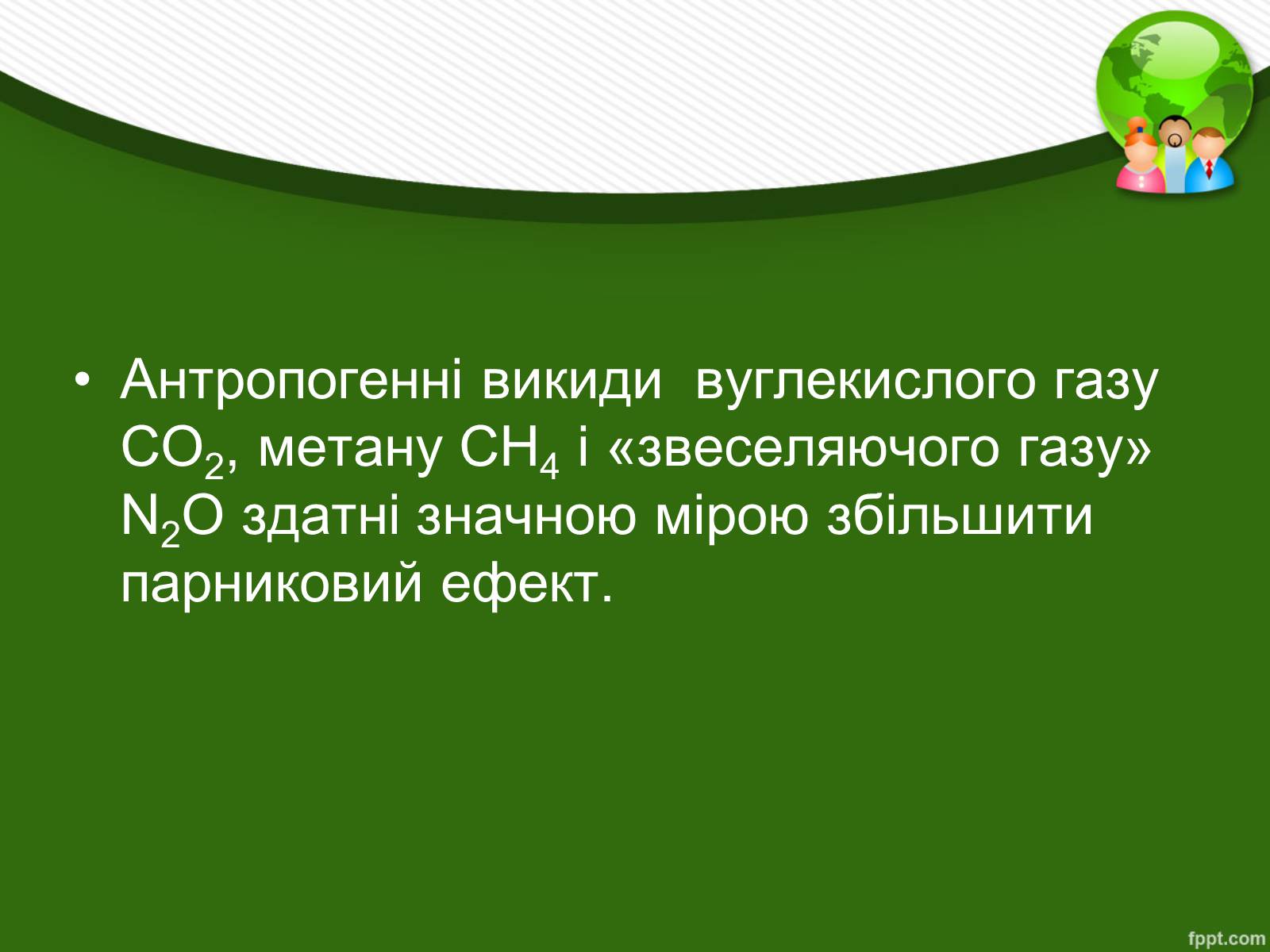 • Антропогенні викиди вуглекислого газу $CO_2$, метану $CH_4$ і «звеселяючого газу» $N_2O$ здатні значною мірою збільшити парниковий ефект.

fppt.com